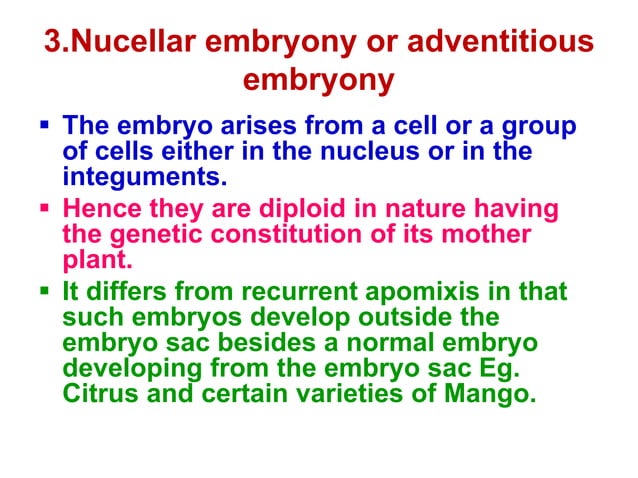 3.Nucellar embryony or adventitious embryony

▪ The embryo arises from a cell or a group of cells either in the nucleus or in the integuments.

▪ Hence they are diploid in nature having the genetic constitution of its mother plant.

▪ It differs from recurrent apomixis in that such embryos develop outside the embryo sac besides a normal embryo developing from the embryo sac Eg. Citrus and certain varieties of Mango.